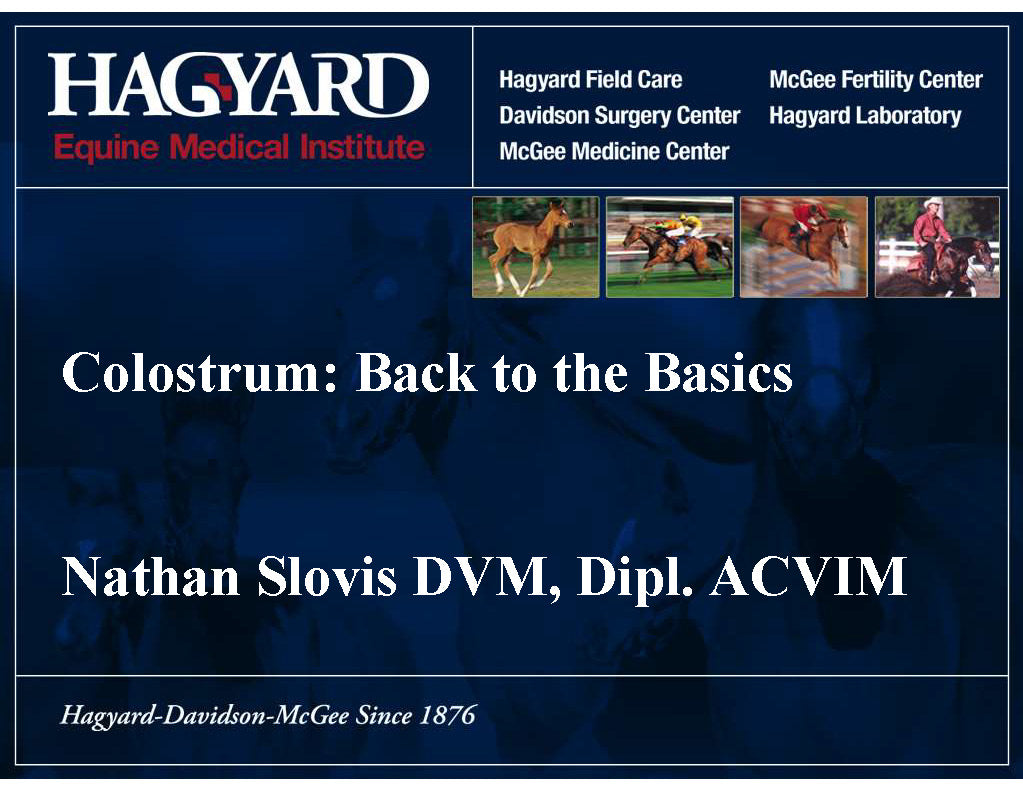 HAGYARD
Equine Medical Institute

Hagyard Field Care
Davidson Surgery Center
McGee Medicine Center

McGee Fertility Center
Hagyard Laboratory

Colostrum: Back to the Basics

Nathan Slovis DVM, Dipl. ACVIM

Hagyard-Davidson-McGee Since 1876